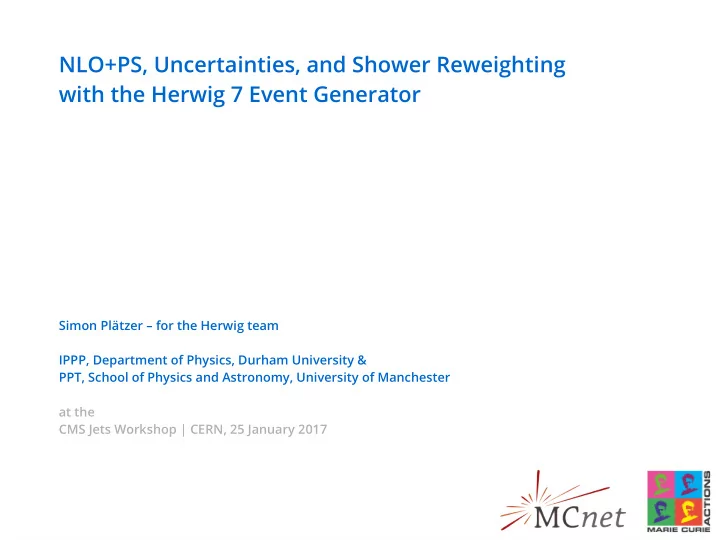 NLO+PS, Uncertainties, and Shower Reweighting with the Herwig 7 Event Generator

Simon Plätzer – for the Herwig team

IPPP, Department of Physics, Durham University &
PPT, School of Physics and Astronomy, University of Manchester

at the
CMS Jets Workshop | CERN, 25 January 2017

MCnet

MARIE CURIE ACTIONS